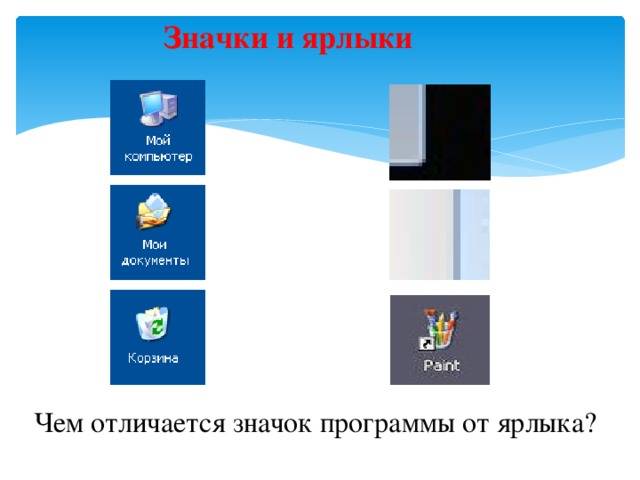 Значки и ярлыки

Мой компьютер

Мои документы

Корзина

Paint

Чем отличается значок программы от ярлыка?